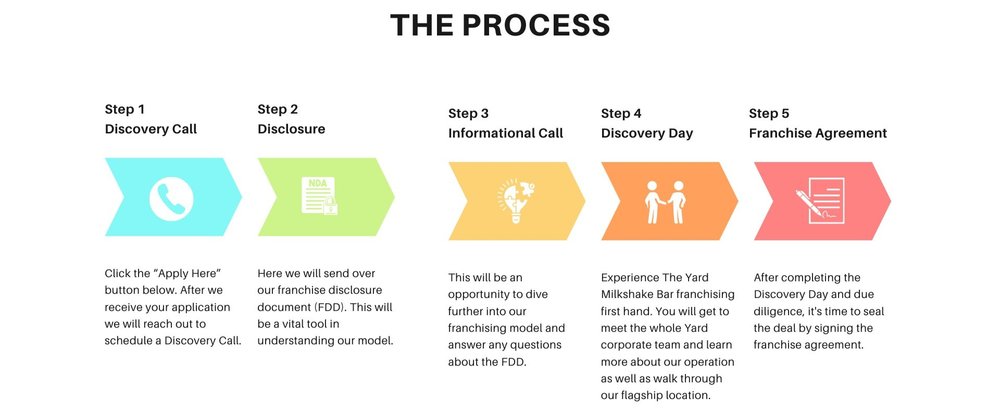 THE PROCESS

Step 1
Discovery Call

Click the "Apply Here" button below. After we receive your application we will reach out to schedule a Discovery Call.

Step 2
Disclosure

NDA

Here we will send over our franchise disclosure document (FDD). This will be a vital tool in understanding our model.

Step 3
Informational Call

This will be an opportunity to dive further into our franchising model and answer any questions about the FDD.

Step 4
Discovery Day

Experience The Yard Milkshake Bar franchising first hand. You will get to meet the whole Yard corporate team and learn more about our operation as well as walk through our flagship location.

Step 5
Franchise Agreement

After completing the Discovery Day and due diligence, it's time to seal the deal by signing the franchise agreement.